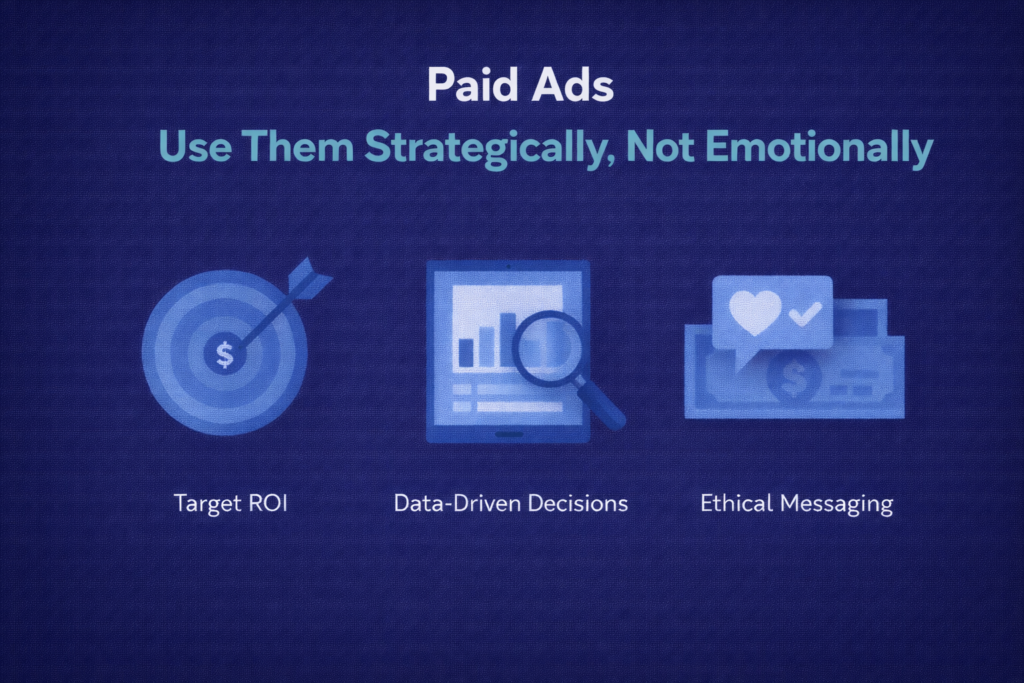 Paid Ads
Use Them Strategically, Not Emotionally

$

$

Target ROI

Data-Driven Decisions

Ethical Messaging